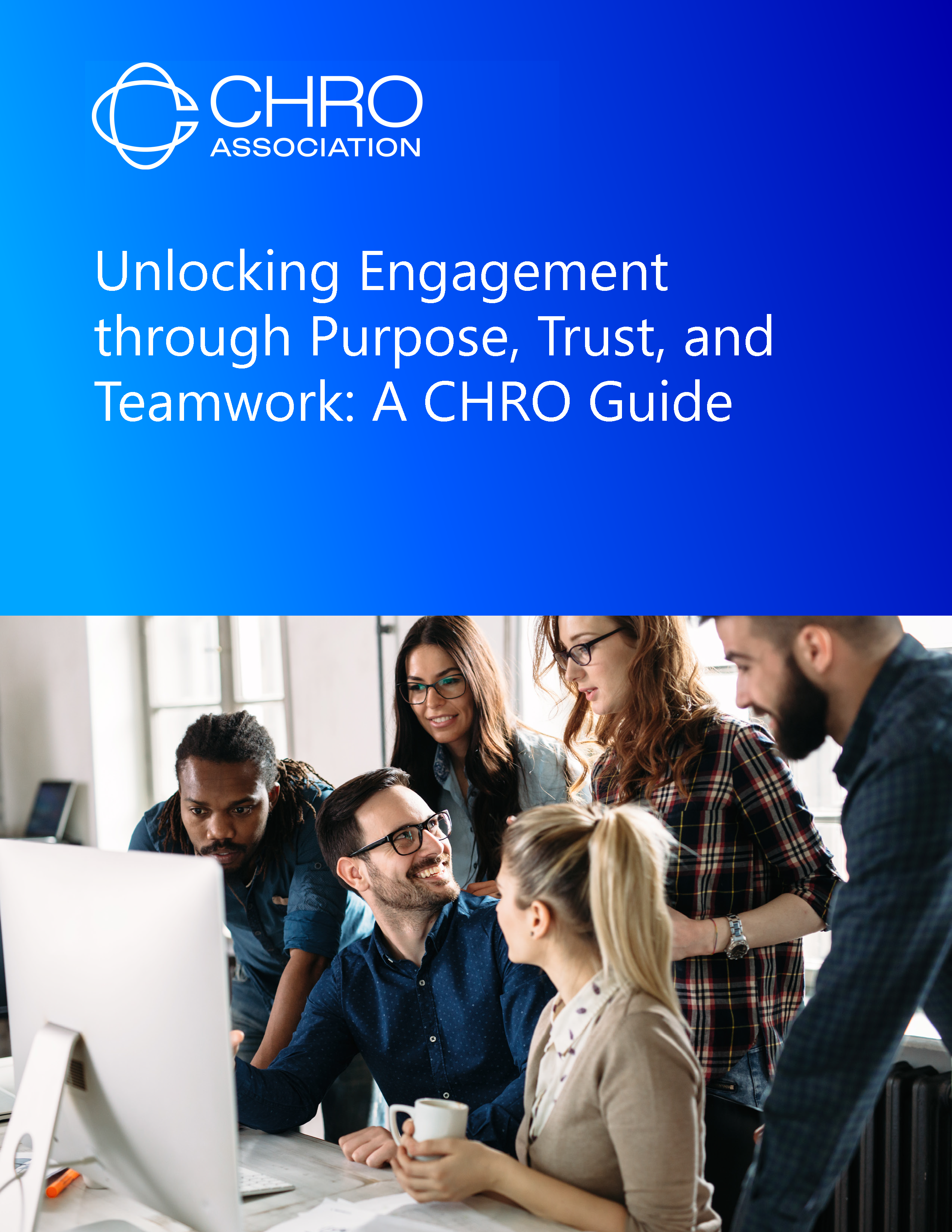 CHRO
ASSOCIATION

Unlocking Engagement through Purpose, Trust, and Teamwork: A CHRO Guide